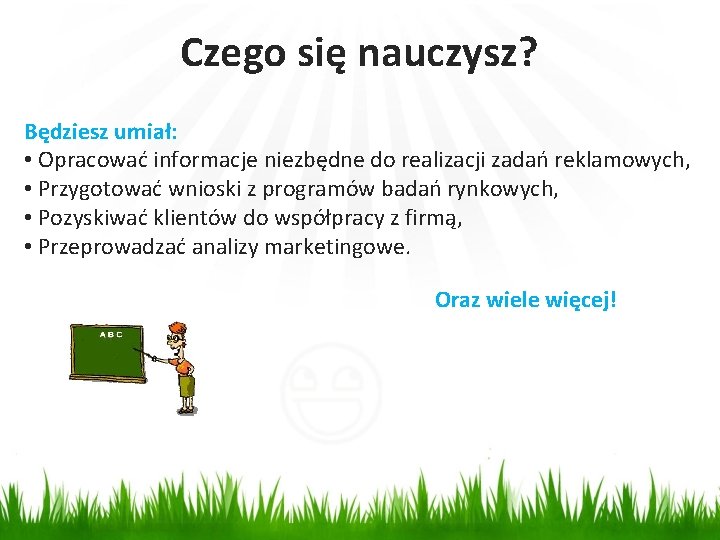 Czego się nauczysz?

Będziesz umiał:
• Opracować informacje niezbędne do realizacji zadań reklamowych,
• Przygotować wnioski z programów badań rynkowych,
• Pozyskiwać klientów do współpracy z firmą,
• Przeprowadzać analizy marketingowe.

Oraz wiele więcej!

A B C